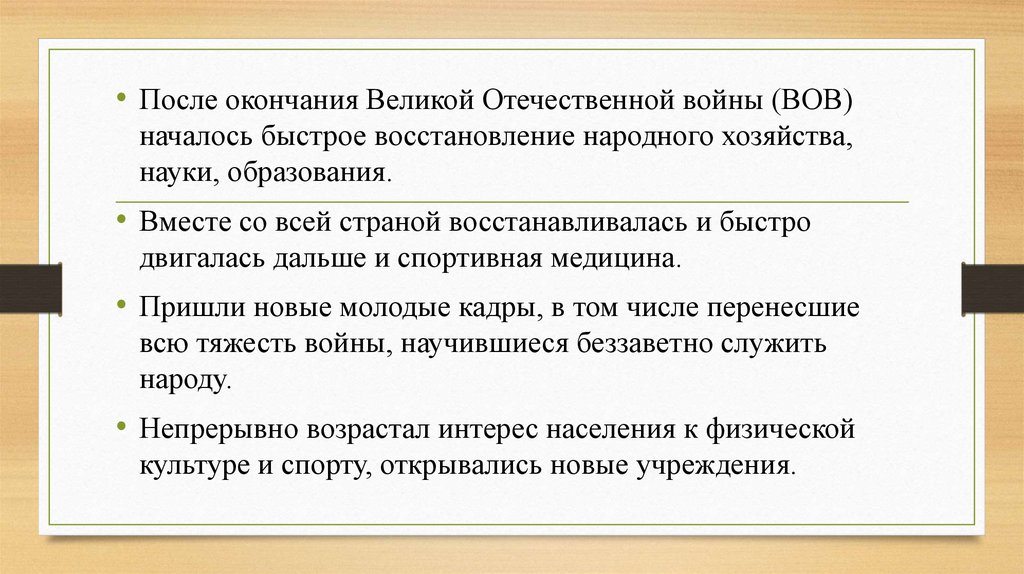 • После окончания Великой Отечественной войны (ВОВ) началось быстрое восстановление народного хозяйства, науки, образования.

• Вместе со всей страной восстанавливалась и быстро двигалась дальше и спортивная медицина.

• Пришли новые молодые кадры, в том числе перенесшие всю тяжесть войны, научившиеся беззаветно служить народу.

• Непрерывно возрастал интерес населения к физической культуре и спорту, открывались новые учреждения.